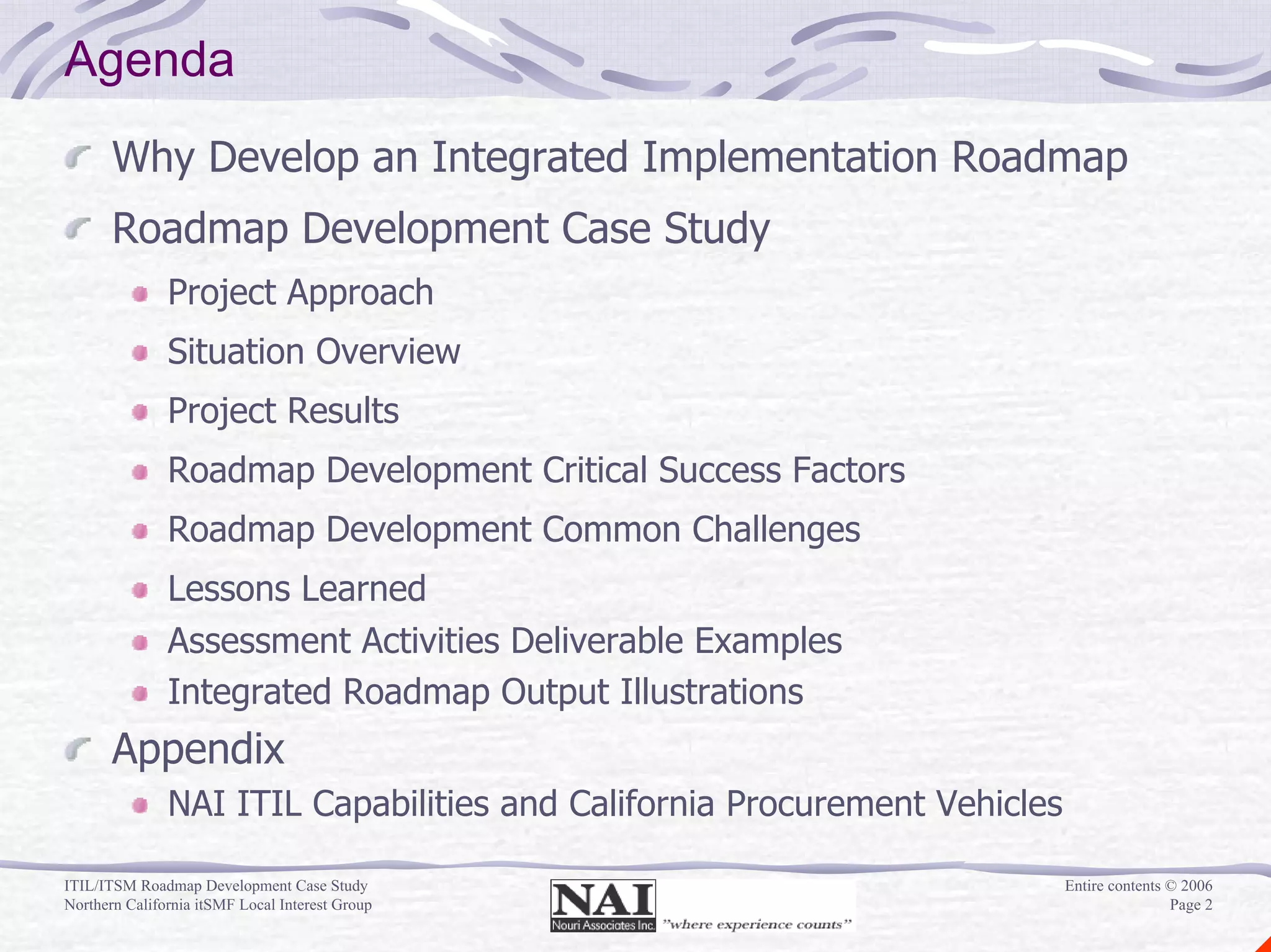 Agenda

Why Develop an Integrated Implementation Roadmap

Roadmap Development Case Study

Project Approach

Situation Overview

Project Results

Roadmap Development Critical Success Factors

Roadmap Development Common Challenges

Lessons Learned

Assessment Activities Deliverable Examples

Integrated Roadmap Output Illustrations

Appendix

NAI ITIL Capabilities and California Procurement Vehicles

ITIL/ITSM Roadmap Development Case Study
Northern California itSMF Local Interest Group

NAI
Nouri Associates Inc. "where experience counts"

Entire contents © 2006
Page 2